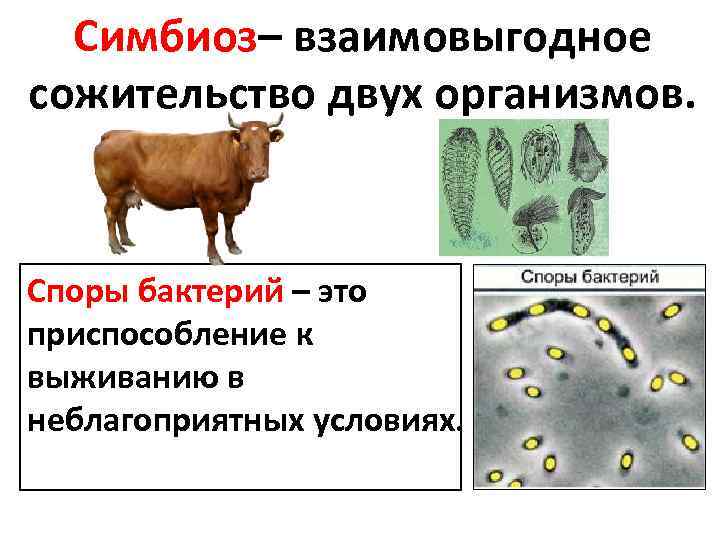 Симбиоз– взаимовыгодное сожительство двух организмов.

Споры бактерий – это приспособление к выживанию в неблагоприятных условиях.

Споры бактерий